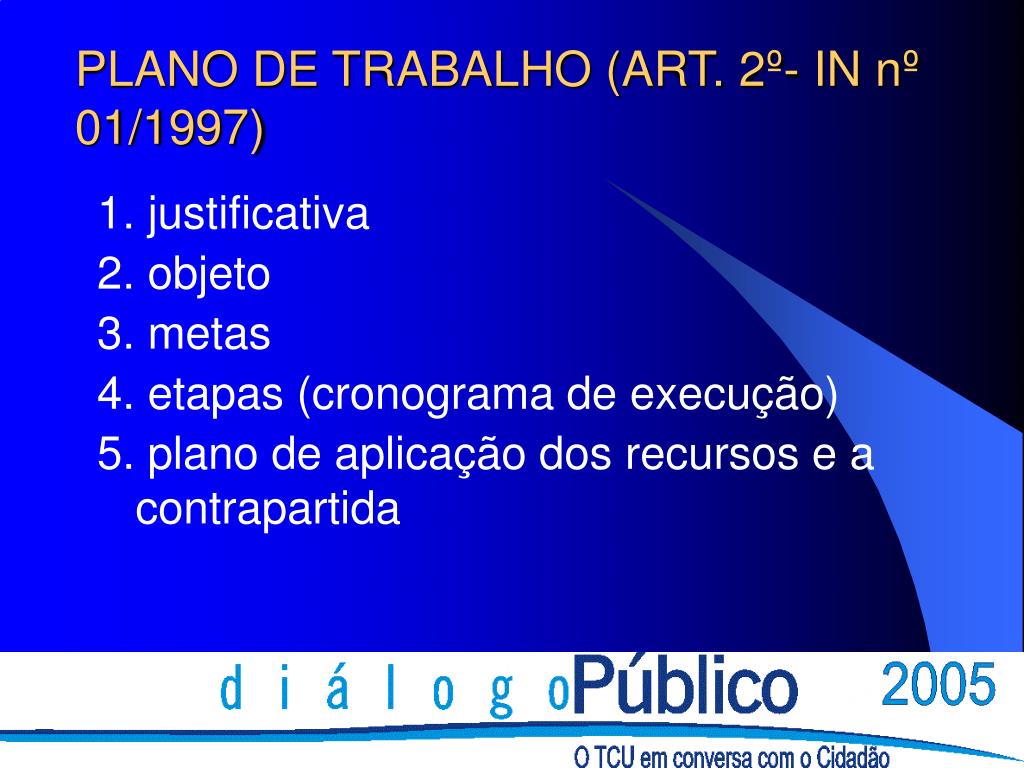 PLANO DE TRABALHO (ART. 2º- IN nº 01/1997)

1. justificativa
2. objeto
3. metas
4. etapas (cronograma de execução)
5. plano de aplicação dos recursos e a contrapartida

diálogoPúblico 2005
O TCU em conversa com o Cidadão